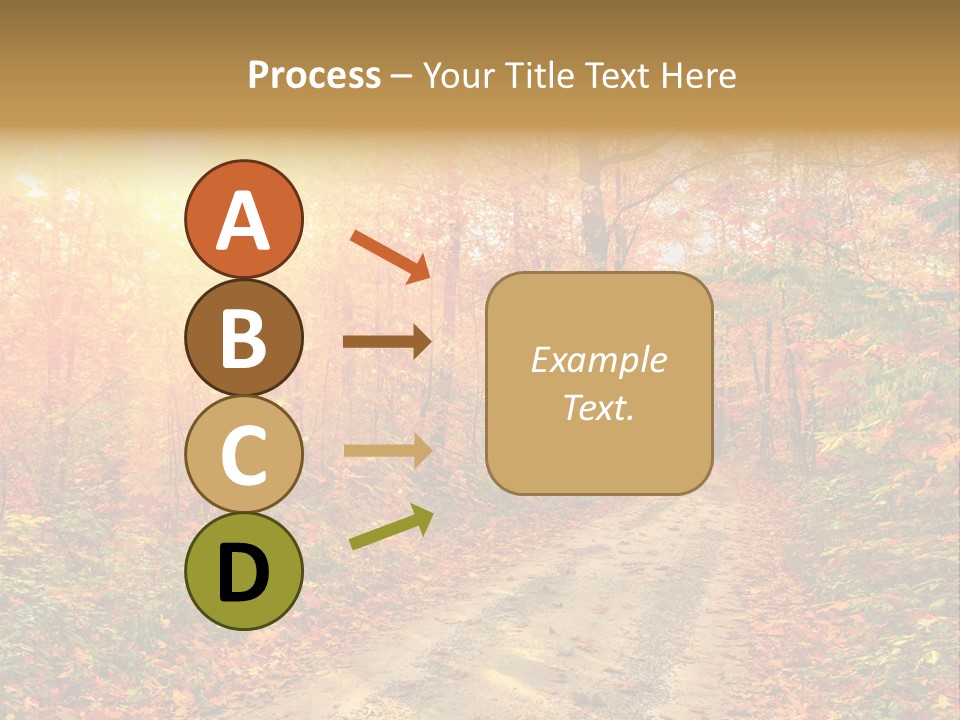 Process – Your Title Text Here

A

B

C

D

Example Text.